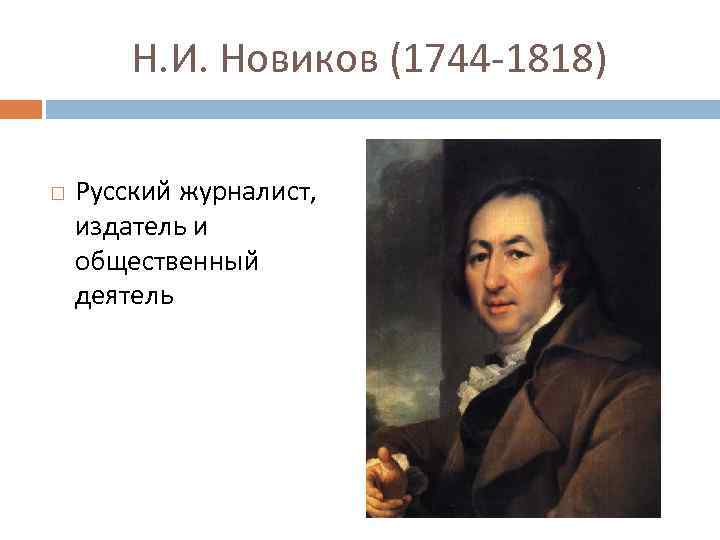 Н.И. Новиков (1744-1818)

Русский журналист, издатель и общественный деятель